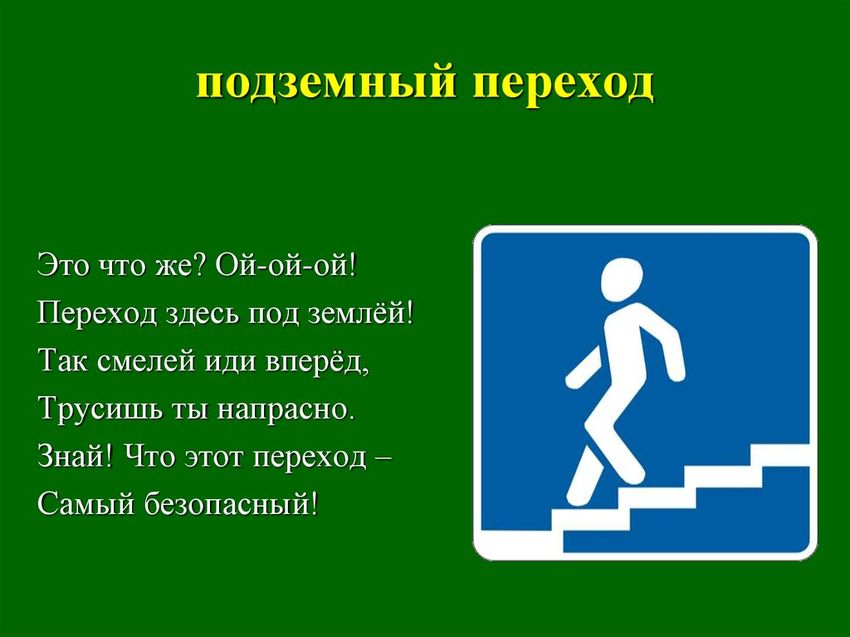 подземный переход

Это что же? Ой-ой-ой!
Переход здесь под землёй!
Так смелей иди вперёд,
Трусишь ты напрасно.
Знай! Что этот переход –
Самый безопасный!